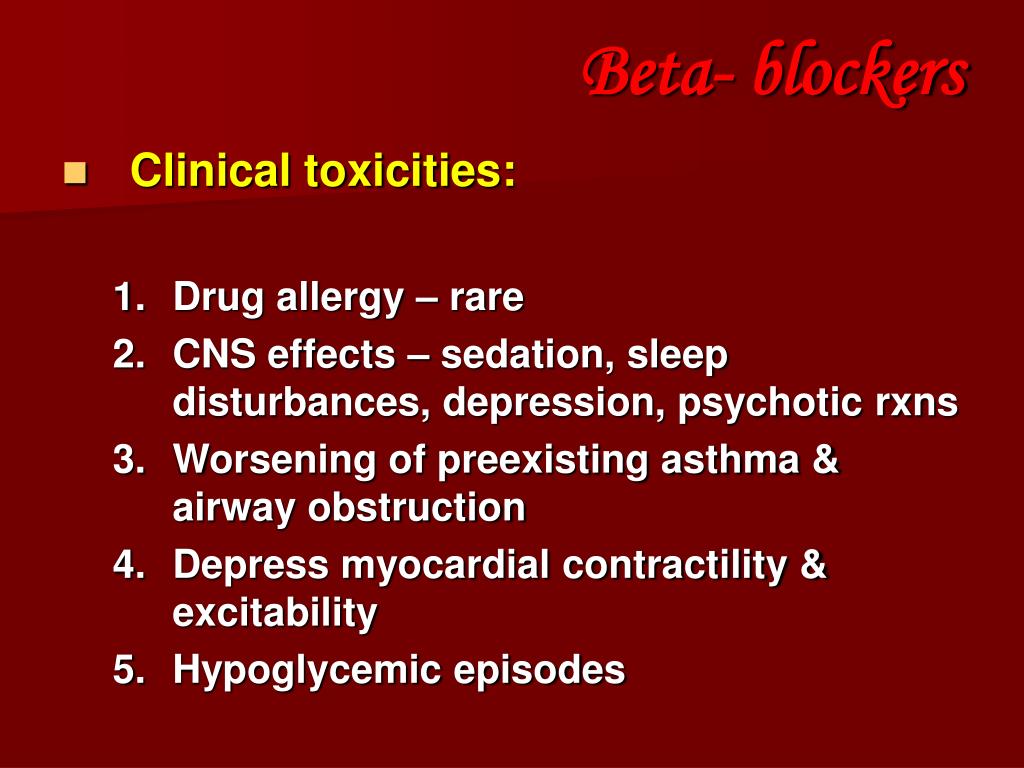 Beta- blockers

Clinical toxicities:

1. Drug allergy – rare
2. CNS effects – sedation, sleep disturbances, depression, psychotic rxns
3. Worsening of preexisting asthma & airway obstruction
4. Depress myocardial contractility & excitability
5. Hypoglycemic episodes